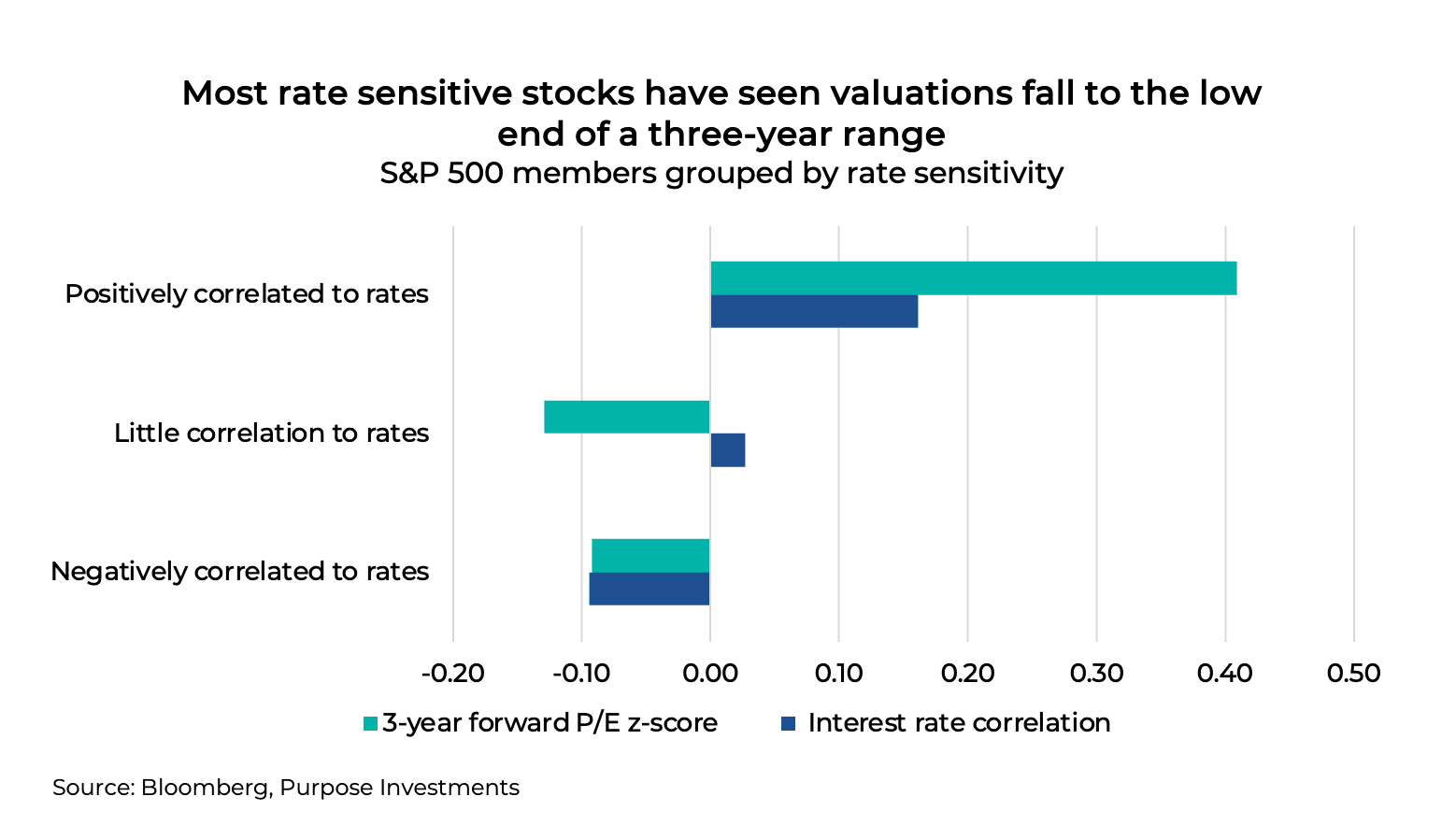 Most rate sensitive stocks have seen valuations fall to the low end of a three-year range
S&P 500 members grouped by rate sensitivity

Positively correlated to rates
Little correlation to rates
Negatively correlated to rates

-0.20 -0.10 0.00 0.10 0.20 0.30 0.40 0.50

3-year forward P/E z-score
Interest rate correlation

Source: Bloomberg, Purpose Investments